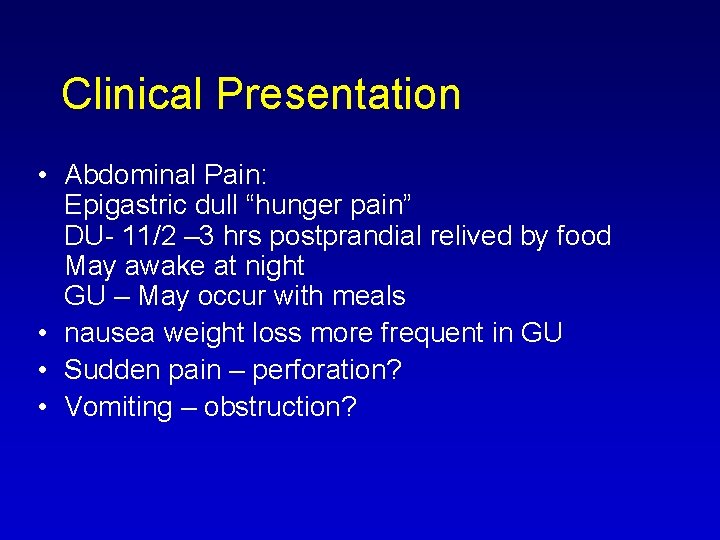 Clinical Presentation

• Abdominal Pain:
Epigastric dull “hunger pain”
DU- 11/2 –3 hrs postprandial relived by food
May awake at night
GU – May occur with meals
• nausea weight loss more frequent in GU
• Sudden pain – perforation?
• Vomiting – obstruction?